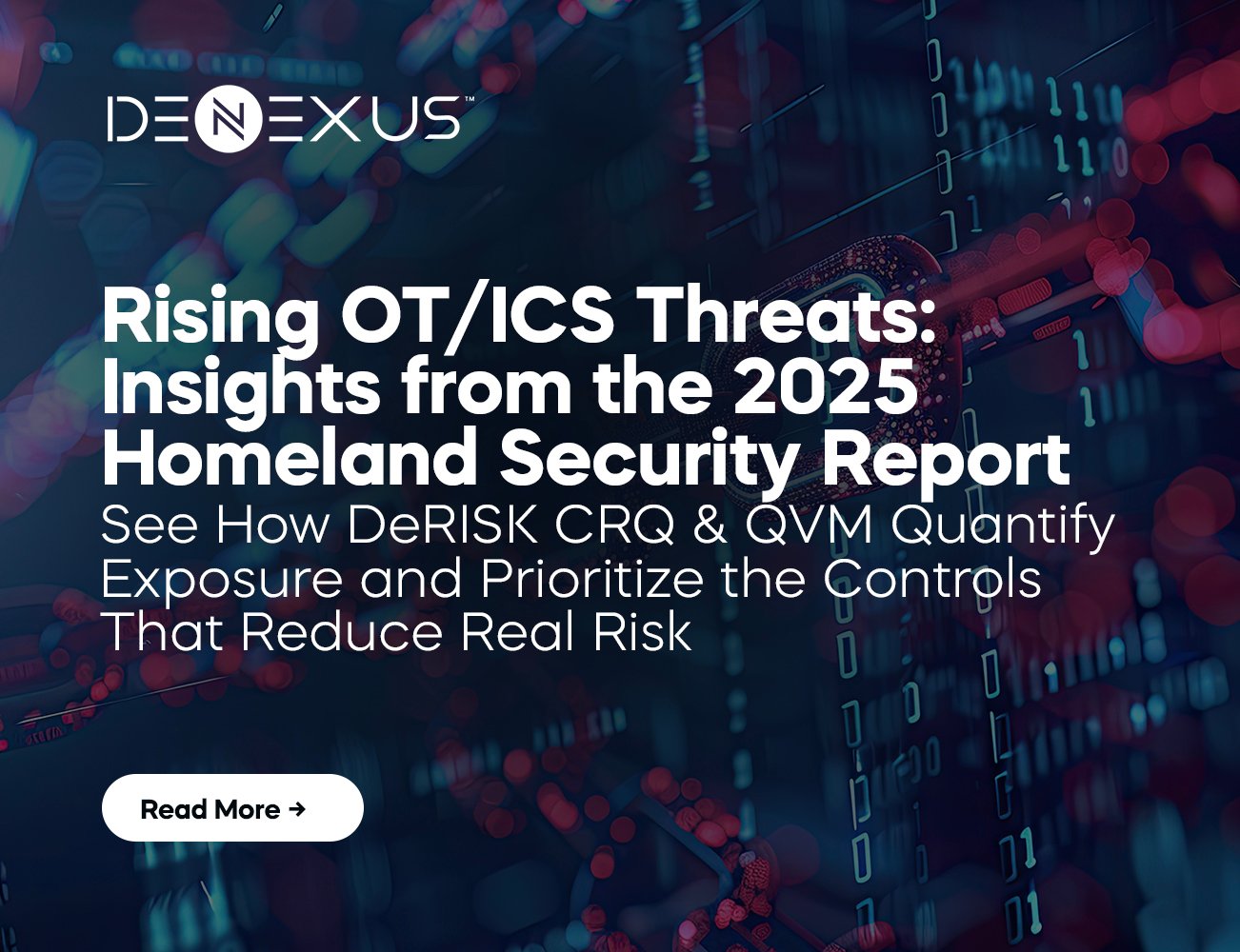 DENEXUS™

Rising OT/ICS Threats: Insights from the 2025 Homeland Security Report

See How DeRISK CRQ & QVM Quantify Exposure and Prioritize the Controls That Reduce Real Risk

Read More →